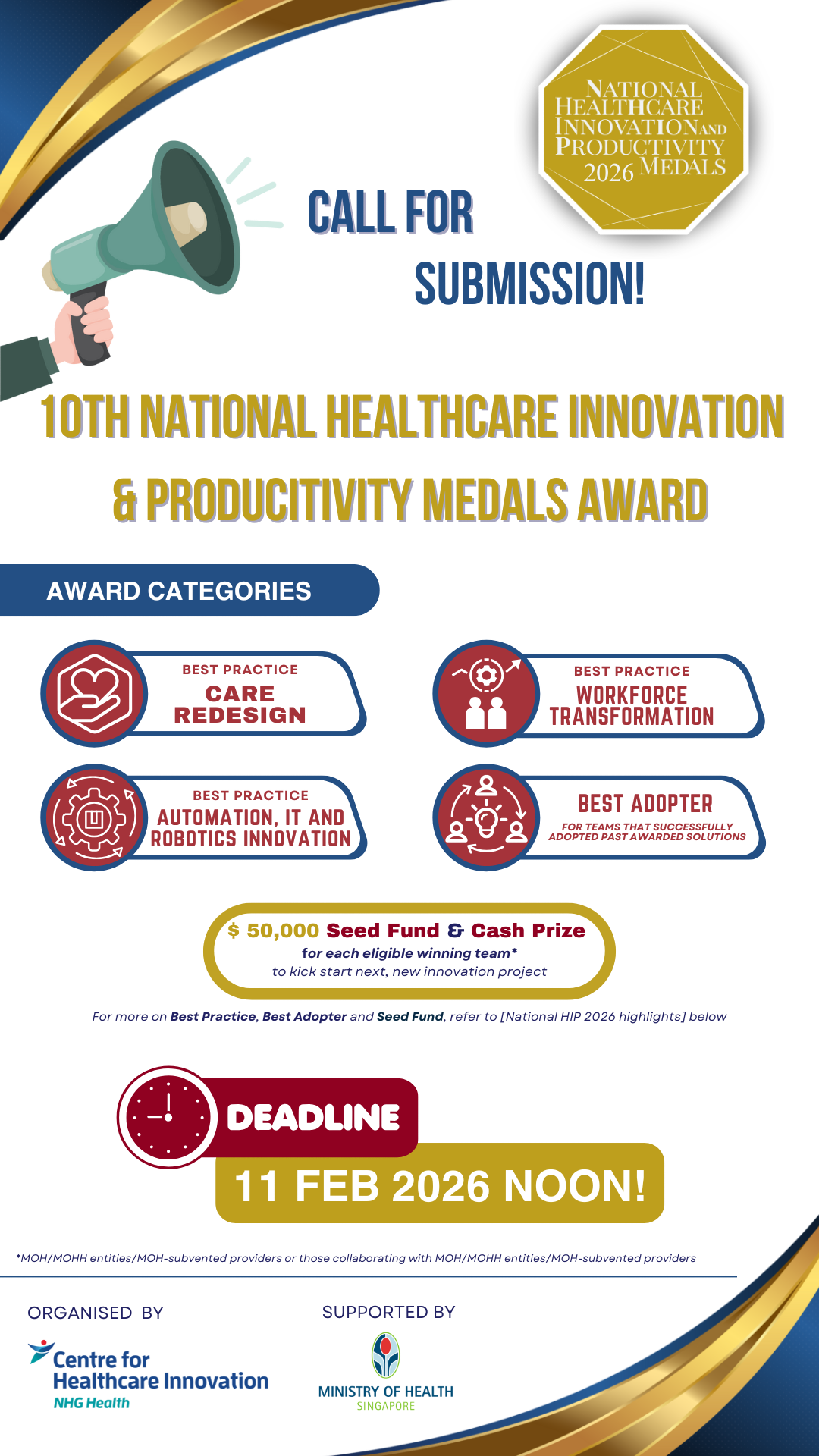 NATIONAL HEALTHCARE INNOVATION AND PRODUCTIVITY 2026 MEDALS

CALL FOR SUBMISSION!

10TH NATIONAL HEALTHCARE INNOVATION & PRODUCITIVITY MEDALS AWARD

AWARD CATEGORIES

BEST PRACTICE
CARE REDESIGN

BEST PRACTICE
WORKFORCE TRANSFORMATION

BEST PRACTICE
AUTOMATION, IT AND ROBOTICS INNOVATION

BEST ADOPTER
FOR TEAMS THAT SUCCESSFULLY ADOPTED PAST AWARDED SOLUTIONS

$ 50,000 Seed Fund & Cash Prize
for each eligible winning team*
to kick start next, new innovation project

For more on Best Practice, Best Adopter and Seed Fund, refer to [National HIP 2026 highlights] below

DEADLINE
11 FEB 2026 NOON!

*MOH/MOHH entities/MOH-subvented providers or those collaborating with MOH/MOHH entities/MOH-subvented providers

ORGANISED BY
Centre for Healthcare Innovation
NHG Health

SUPPORTED BY
MINISTRY OF HEALTH
SINGAPORE